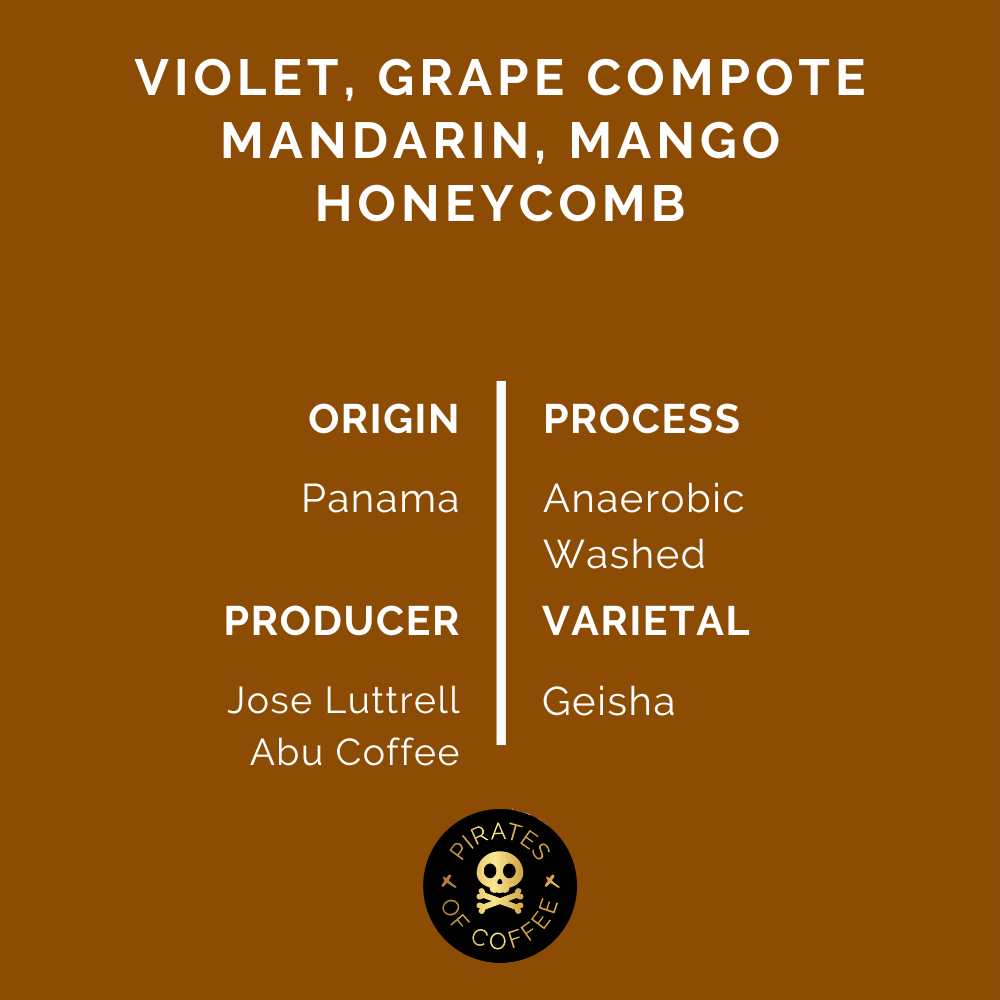 VIOLET, GRAPE COMPOTE
MANDARIN, MANGO
HONEYCOMB

ORIGIN

Panama

PRODUCER

Jose Luttrell
Abu Coffee

PROCESS

Anaerobic
Washed

VARIETAL

Geisha

PIRATES
OF COFFEE